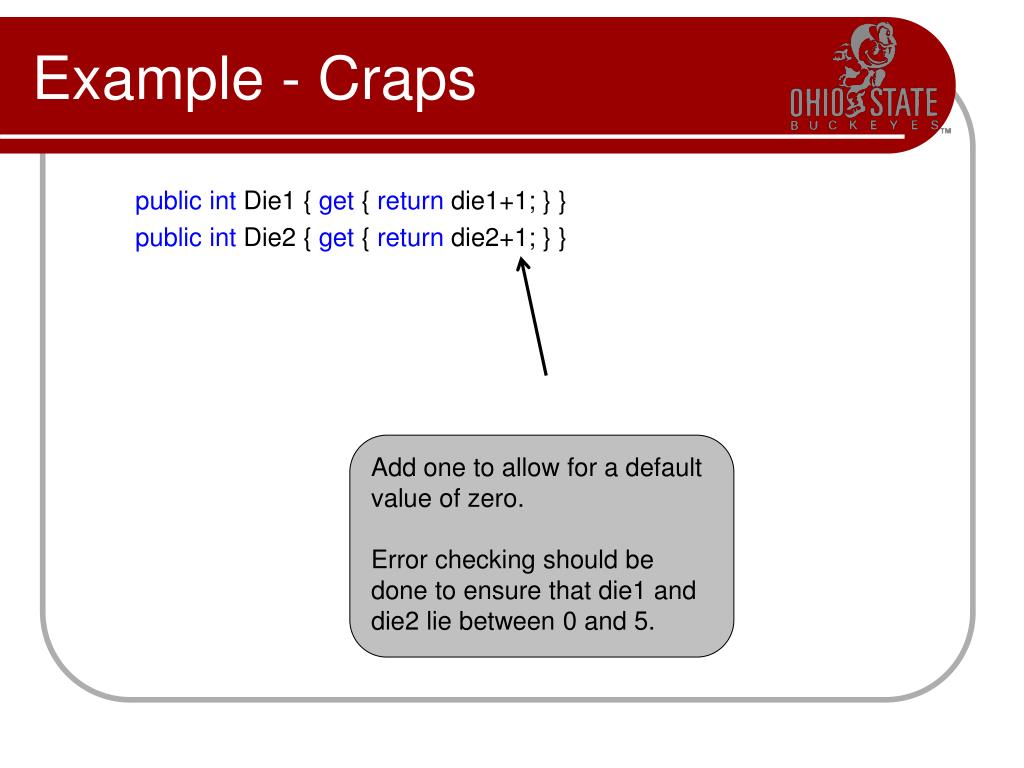 Example - Craps

OHIO STATE
BUCKEYES
TM

public int Die1 { get { return die1+1; } }
public int Die2 { get { return die2+1; } }

Add one to allow for a default value of zero.

Error checking should be done to ensure that die1 and die2 lie between 0 and 5.